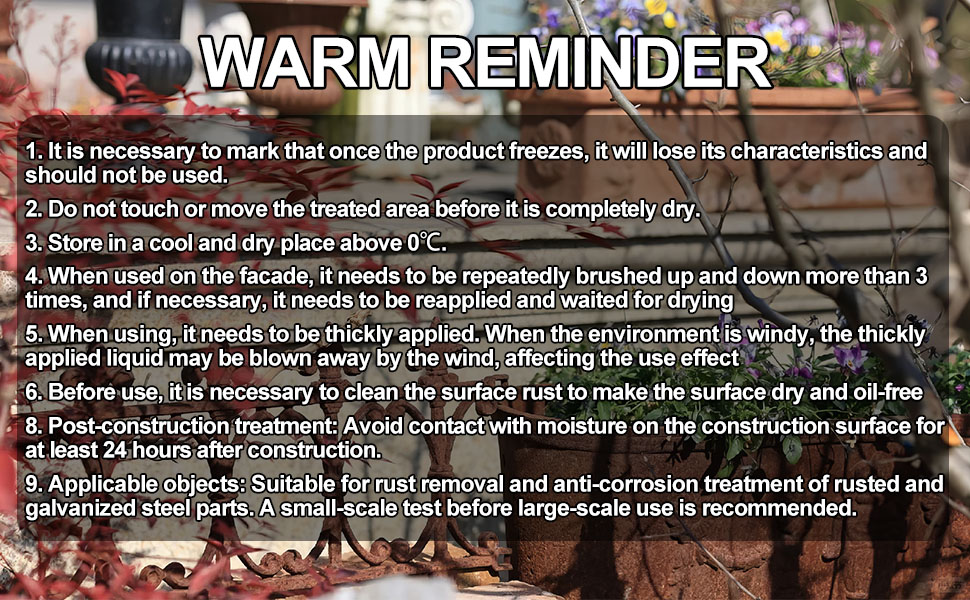 WARM REMINDER

1. It is necessary to mark that once the product freezes, it will lose its characteristics and should not be used.

2. Do not touch or move the treated area before it is completely dry.

3. Store in a cool and dry place above 0℃.

4. When used on the facade, it needs to be repeatedly brushed up and down more than 3 times, and if necessary, it needs to be reapplied and waited for drying

5. When using, it needs to be thickly applied. When the environment is windy, the thickly applied liquid may be blown away by the wind, affecting the use effect

6. Before use, it is necessary to clean the surface rust to make the surface dry and oil-free

8. Post-construction treatment: Avoid contact with moisture on the construction surface for at least 24 hours after construction.

9. Applicable objects: Suitable for rust removal and anti-corrosion treatment of rusted and galvanized steel parts. A small-scale test before large-scale use is recommended.